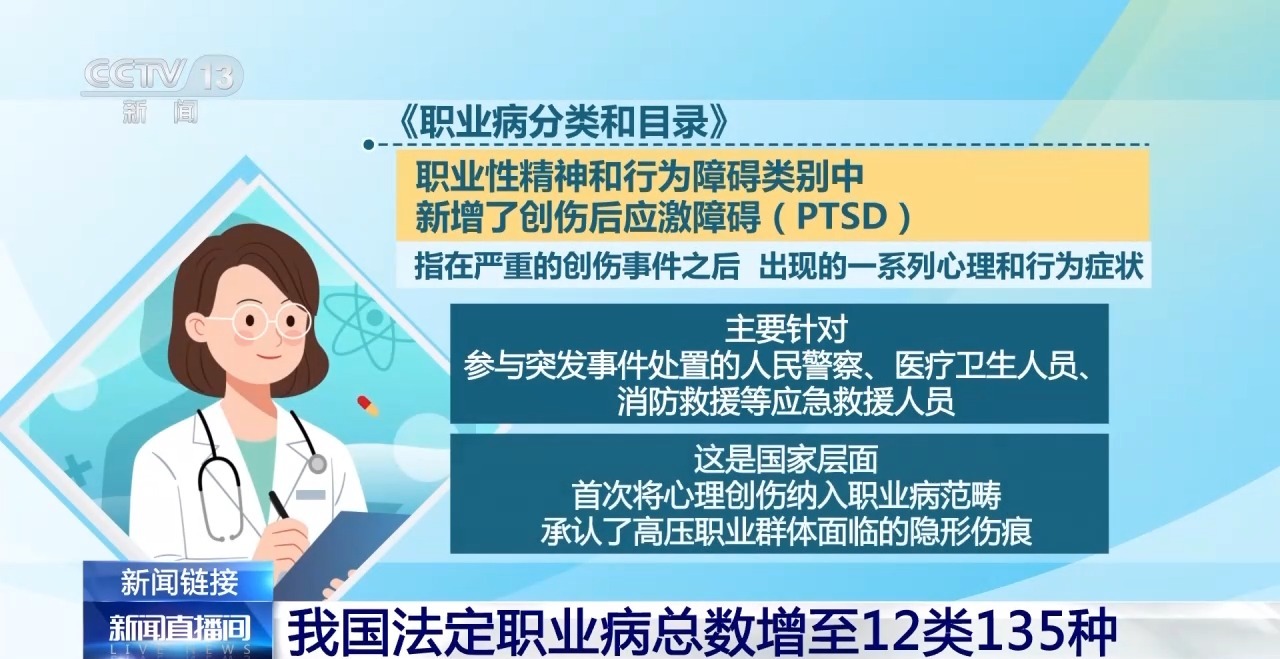 CCTV 13
新闻

《职业病分类和目录》

职业性精神和行为障碍类别中
新增了创伤后应激障碍（PTSD）

指在严重的创伤事件之后 出现的一系列心理和行为症状

主要针对
参与突发事件处置的人民警察、医疗卫生人员、
消防救援等应急救援人员

这是国家层面
首次将心理创伤纳入职业病范畴
承认了高压职业群体面临的隐形伤痕

新闻链接
新闻直播间
LIVE NEWS
我国法定职业病总数增至12类135种